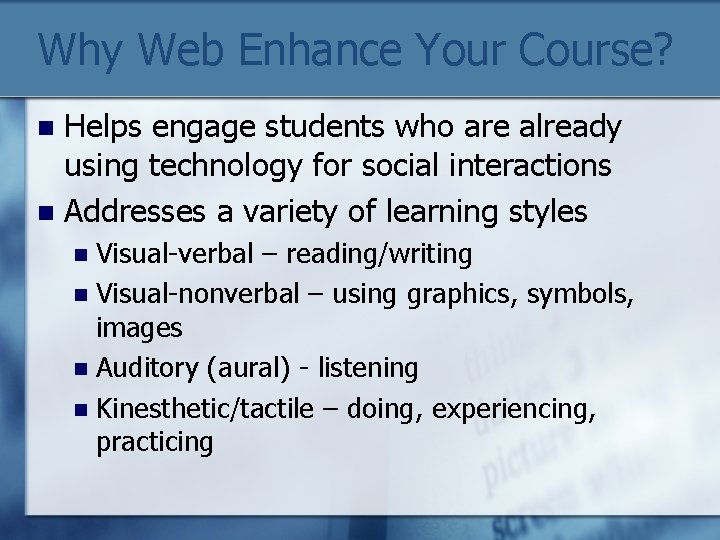 Why Web Enhance Your Course?

- Helps engage students who are already using technology for social interactions
- Addresses a variety of learning styles
  - Visual-verbal – reading/writing
  - Visual-nonverbal – using graphics, symbols, images
  - Auditory (aural) - listening
  - Kinesthetic/tactile – doing, experiencing, practicing